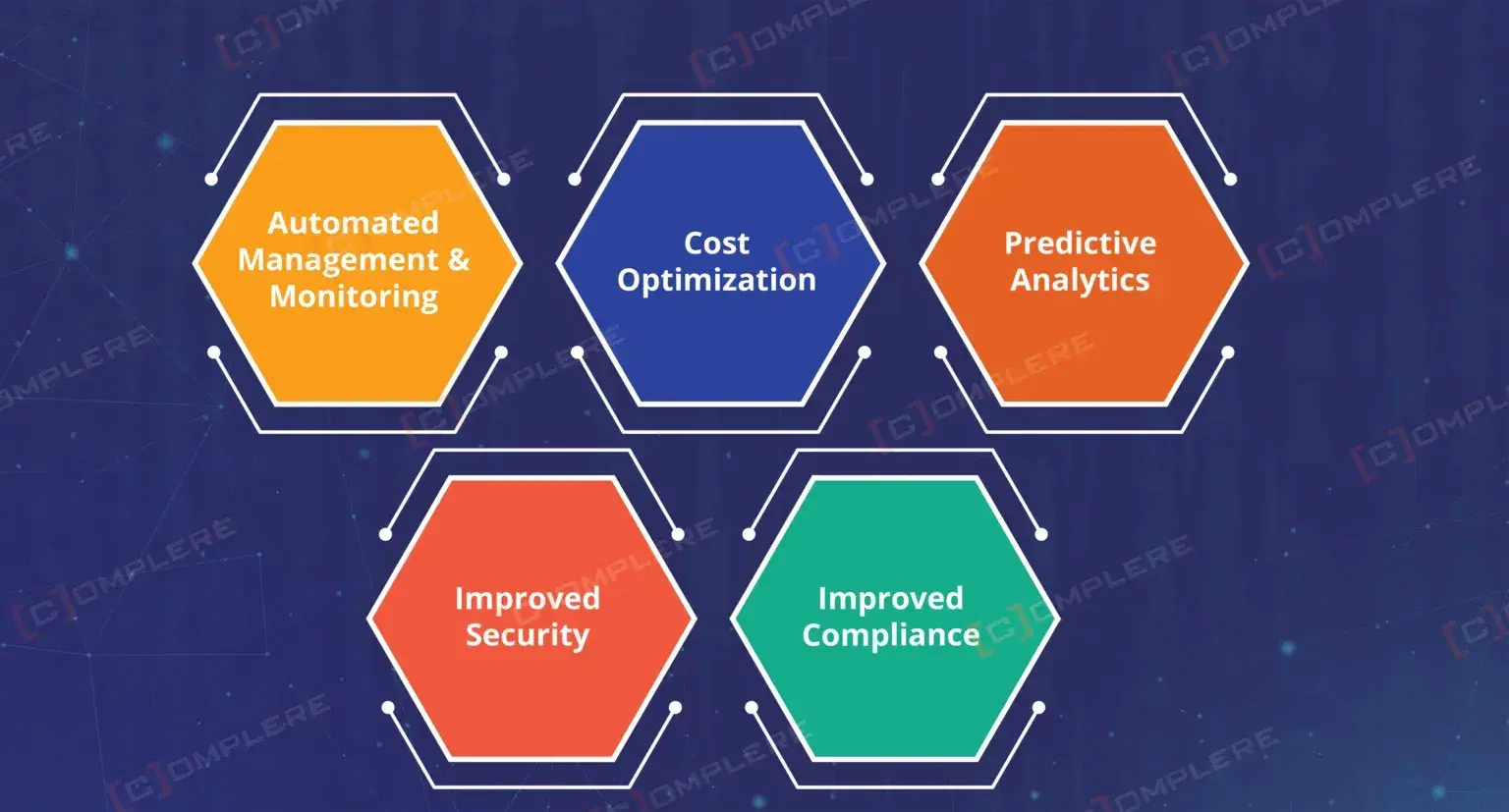 Automated Management & Monitoring

Cost Optimization

Predictive Analytics

Improved Security

Improved Compliance

[C]OMPLERE